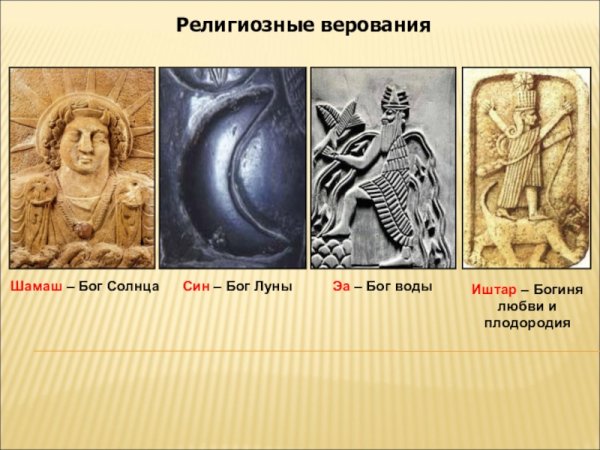 Религиозные верования

Шамаш – Бог Солнца

Син – Бог Луны

Эа – Бог воды

Иштар – Богиня любви и плодородия